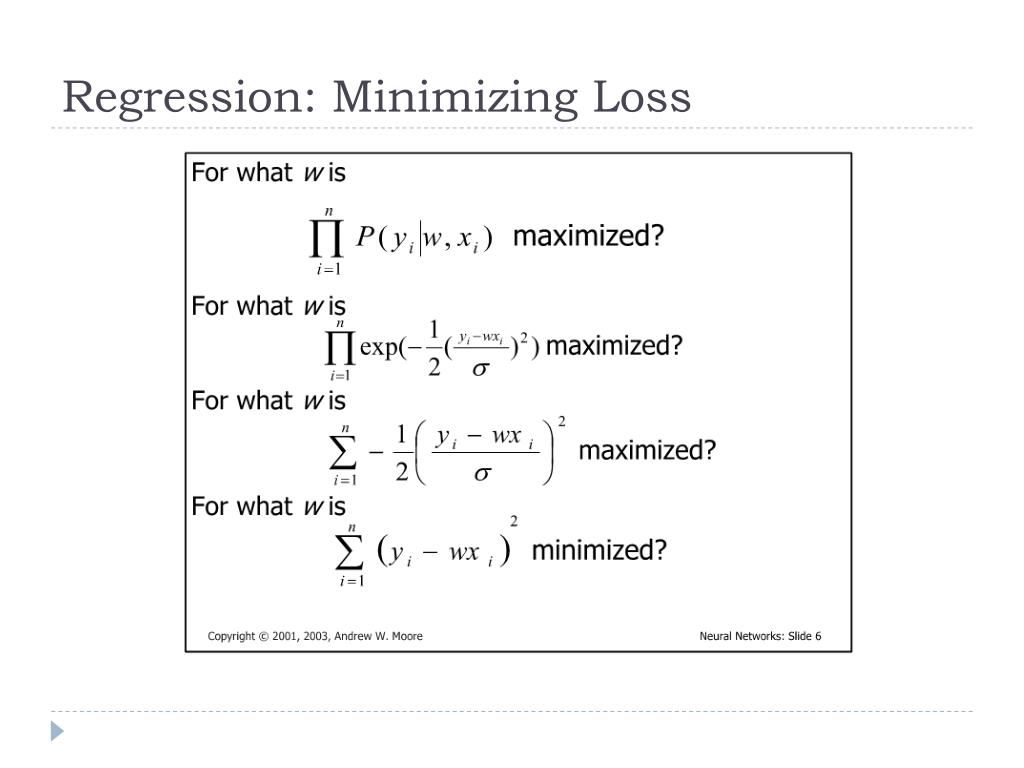 Regression: Minimizing Loss

For what $w$ is

$\prod_{i=1}^{n} P(y_i | w, x_i)$ maximized?

For what $w$ is

$\prod_{i=1}^{n} \exp(-\frac{1}{2}(\frac{y_i - wx_i}{\sigma})^2)$ maximized?

For what $w$ is

$\sum_{i=1}^{n} -\frac{1}{2}\left(\frac{y_i - wx_i}{\sigma}\right)^2$ maximized?

For what $w$ is

$\sum_{i=1}^{n} (y_i - wx_i)^2$ minimized?

Copyright © 2001, 2003, Andrew W. Moore

Neural Networks: Slide 6